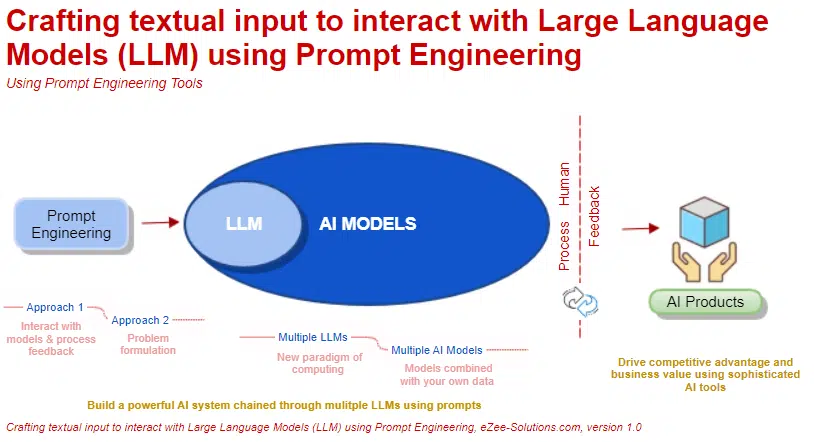 Crafting textual input to interact with Large Language Models (LLM) using Prompt Engineering

Using Prompt Engineering Tools

Prompt Engineering

LLM

AI MODELS

Process Human Feedback

AI Products

Approach 1
Interact with models & process feedback

Approach 2
Problem formulation

Multiple LLMs
New paradigm of computing

Multiple AI Models
Models combined with your own data

Drive competitive advantage and business value using sophisticated AI tools

Build a powerful AI system chained through mulitple LLMs using prompts

Crafting textual input to interact with Large Language Models (LLM) using Prompt Engineering, eZee-Solutions.com, version 1.0